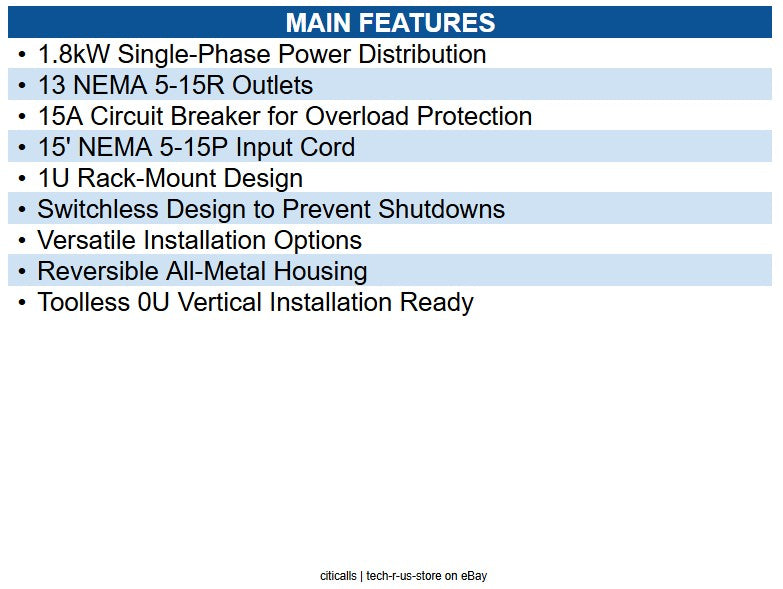 MAIN FEATURES

• 1.8kW Single-Phase Power Distribution
• 13 NEMA 5-15R Outlets
• 15A Circuit Breaker for Overload Protection
• 15' NEMA 5-15P Input Cord
• 1U Rack-Mount Design
• Switchless Design to Prevent Shutdowns
• Versatile Installation Options
• Reversible All-Metal Housing
• Toolless 0U Vertical Installation Ready

citicalls | tech-r-us-store on eBay